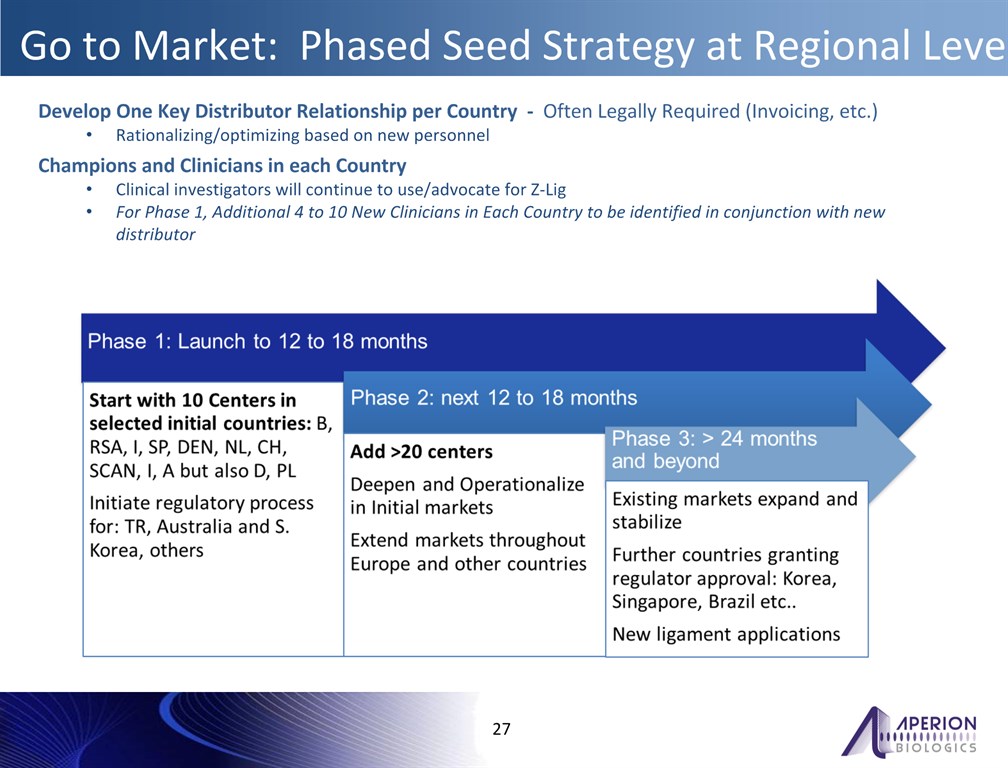 Go to Market: Phased Seed Strategy at Regional Leve

Develop One Key Distributor Relationship per Country - Often Legally Required (Invoicing, etc.)
• Rationalizing/optimizing based on new personnel

Champions and Clinicians in each Country
• Clinical investigators will continue to use/advocate for Z-Lig
• For Phase 1, Additional 4 to 10 New Clinicians in Each Country to be identified in conjunction with new distributor

Phase 1: Launch to 12 to 18 months

Start with 10 Centers in selected initial countries: B, RSA, I, SP, DEN, NL, CH, SCAN, I, A but also D, PL

Initiate regulatory process for: TR, Australia and S. Korea, others

Phase 2: next 12 to 18 months

Add >20 centers

Deepen and Operationalize in Initial markets

Extend markets throughout Europe and other countries

Phase 3: > 24 months and beyond

Existing markets expand and stabilize

Further countries granting regulator approval: Korea, Singapore, Brazil etc..

New ligament applications

27

APERION BIOLOGICS